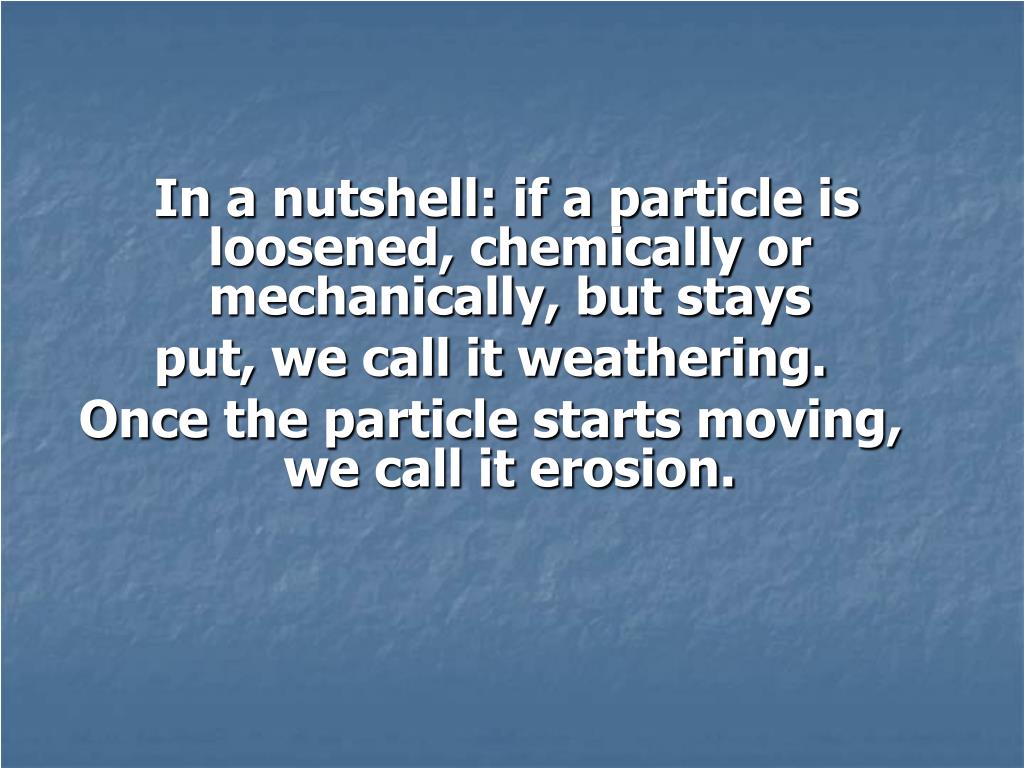 In a nutshell: if a particle is loosened, chemically or mechanically, but stays
put, we call it weathering.
Once the particle starts moving, we call it erosion.